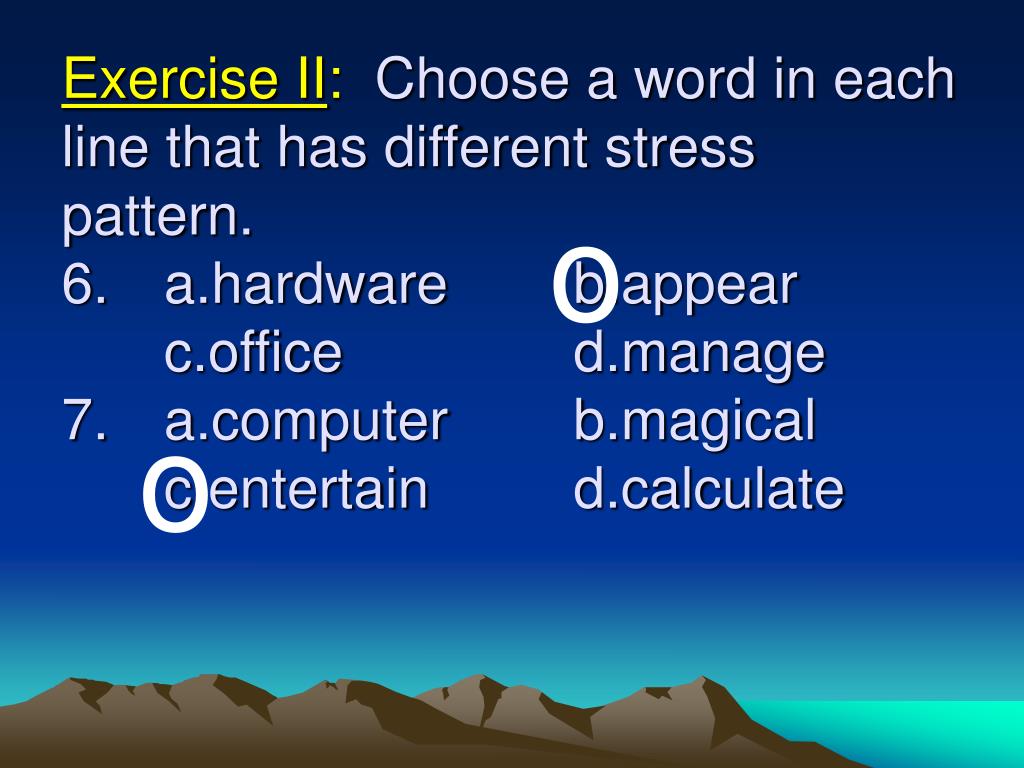 Exercise II: Choose a word in each line that has different stress pattern.
6. a.hardware b.appear
c.office d.manage
7. a.computer b.magical
c.entertain d.calculate